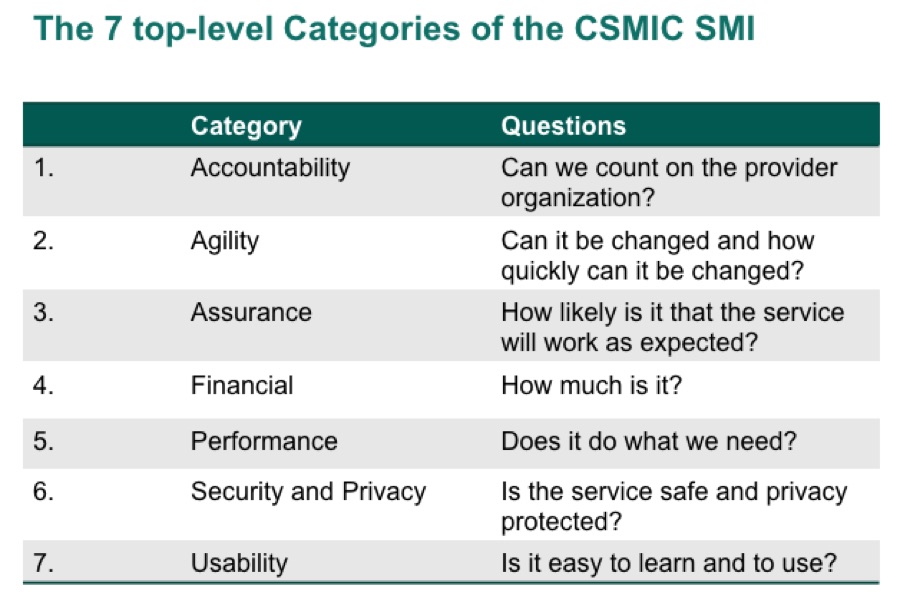 The 7 top-level Categories of the CSMIC SMI

| | Category | Questions |
|---|---|---|
| 1. | Accountability | Can we count on the provider organization? |
| 2. | Agility | Can it be changed and how quickly can it be changed? |
| 3. | Assurance | How likely is it that the service will work as expected? |
| 4. | Financial | How much is it? |
| 5. | Performance | Does it do what we need? |
| 6. | Security and Privacy | Is the service safe and privacy protected? |
| 7. | Usability | Is it easy to learn and to use? |